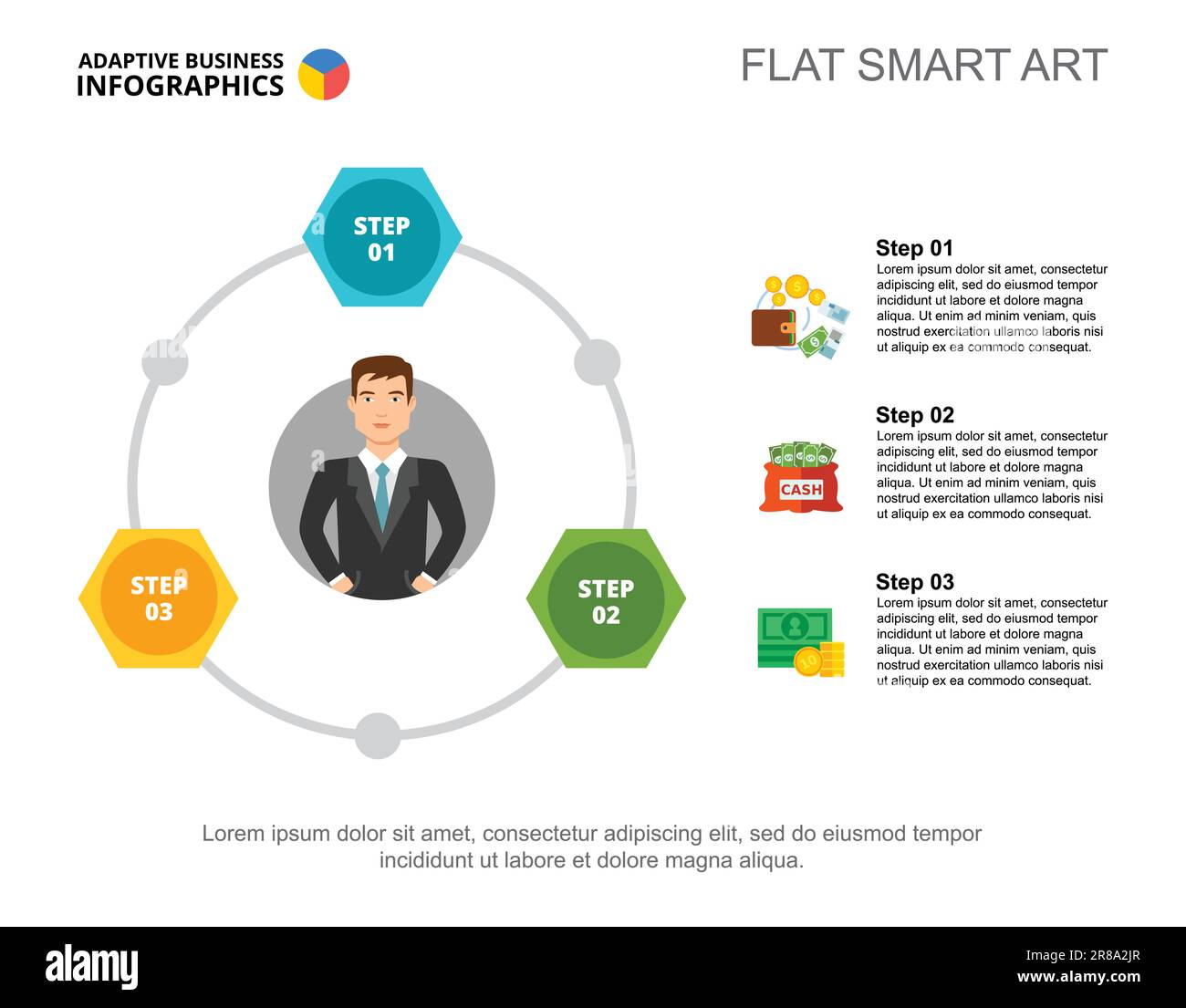 ADAPTIVE BUSINESS INFOGRAPHICS

FLAT SMART ART

STEP 01

STEP 02

STEP 03

Step 01
Lorem ipsum dolor sit amet, consectetur adipiscing elit, sed do eiusmod tempor incididunt ut labore et dolore magna aliqua. Ut enim ad minim veniam, quis nostrud exercitation ullamco laboris nisi ut aliquip ex ea commodo consequat.

CASH

Step 02
Lorem ipsum dolor sit amet, consectetur adipiscing elit, sed do eiusmod tempor incididunt ut labore et dolore magna aliqua. Ut enim ad minim veniam, quis nostrud exercitation ullamco laboris nisi ut aliquip ex ea commodo consequat.

Step 03
Lorem ipsum dolor sit amet, consectetur adipiscing elit, sed do eiusmod tempor incididunt ut labore et dolore magna aliqua. Ut enim ad minim veniam, quis nostrud exercitation ullamco laboris nisi ut aliquip ex ea commodo consequat.

Lorem ipsum dolor sit amet, consectetur adipiscing elit, sed do eiusmod tempor incididunt ut labore et dolore magna aliqua.

alamy

Image ID: 2R8A2JR
www.alamy.com